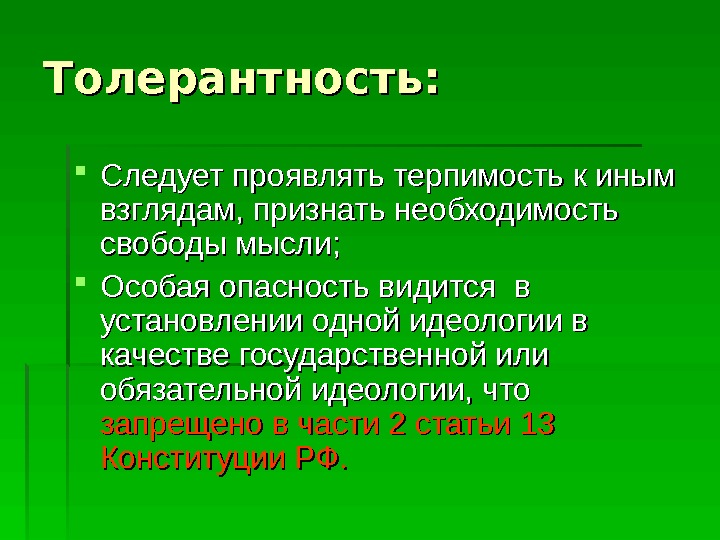 Толерантность:

Следует проявлять терпимость к иным взглядам, признать необходимость свободы мысли;

Особая опасность видится  в установлении одной идеологии в качестве государственной или обязательной идеологии, что запрещено в части 2 статьи 13 Конституции РФ.